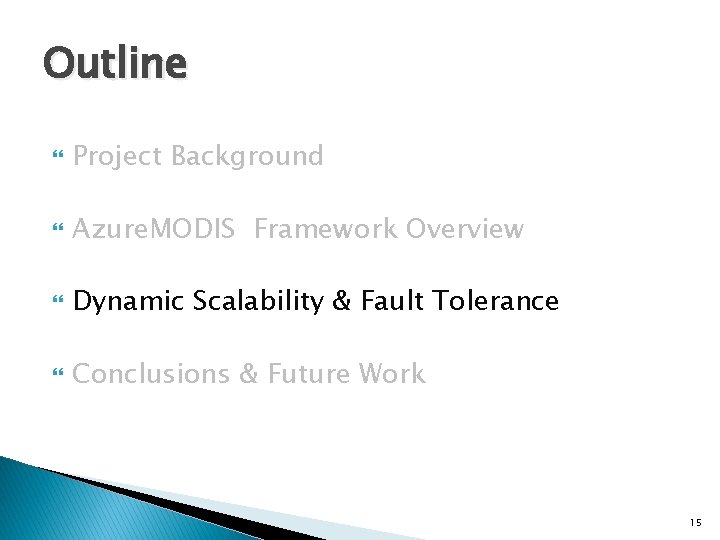 Outline

Project Background

AzureMODIS Framework Overview

Dynamic Scalability & Fault Tolerance

Conclusions & Future Work

15